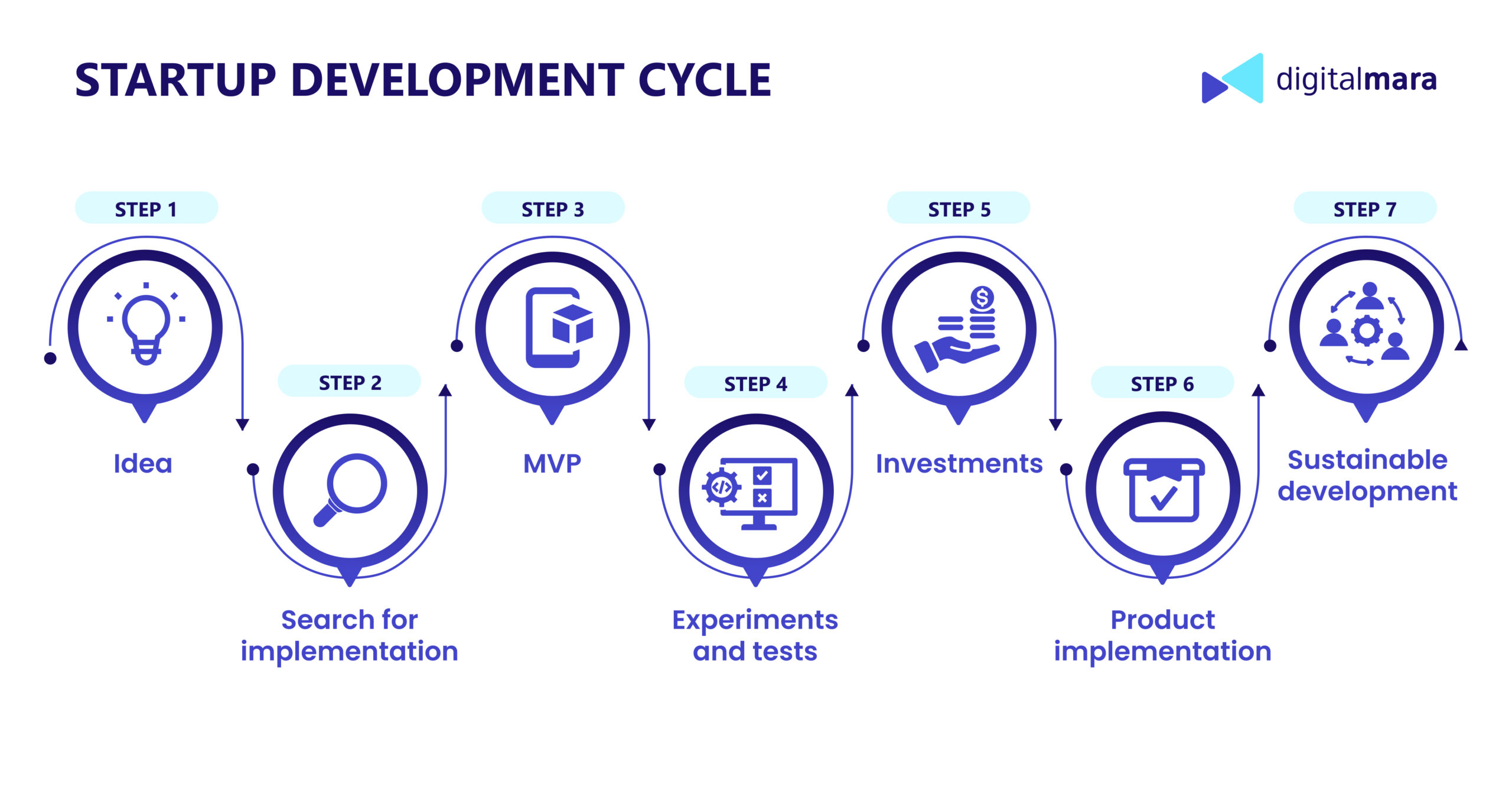 STARTUP DEVELOPMENT CYCLE

digitalmara

STEP 1
Idea

STEP 2
Search for implementation

STEP 3
MVP

STEP 4
Experiments and tests

STEP 5
Investments

STEP 6
Product implementation

STEP 7
Sustainable development